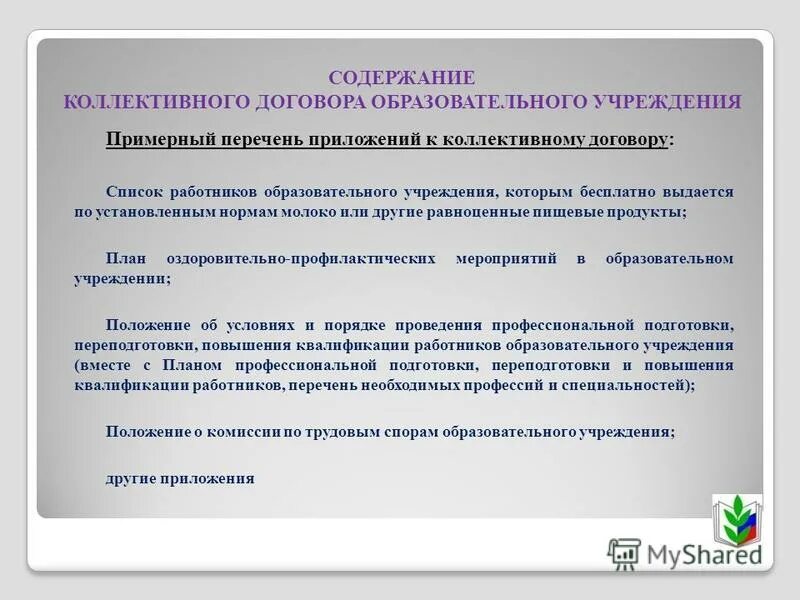 СОДЕРЖАНИЕ
КОЛЛЕКТИВНОГО ДОГОВОРА ОБРАЗОВАТЕЛЬНОГО УЧРЕЖДЕНИЯ

Примерный перечень приложений к коллективному договору:

Список работников образовательного учреждения, которым бесплатно выдается по установленным нормам молоко или другие равноценные пищевые продукты;

План оздоровительно-профилактических мероприятий в образовательном учреждении;

Положение об условиях и порядке проведения профессиональной подготовки, переподготовки, повышения квалификации работников образовательного учреждения (вместе с Планом профессиональной подготовки, переподготовки и повышения квалификации работников, перечень необходимых профессий и специальностей);

Положение о комиссии по трудовым спорам образовательного учреждения;

другие приложения

MyShared